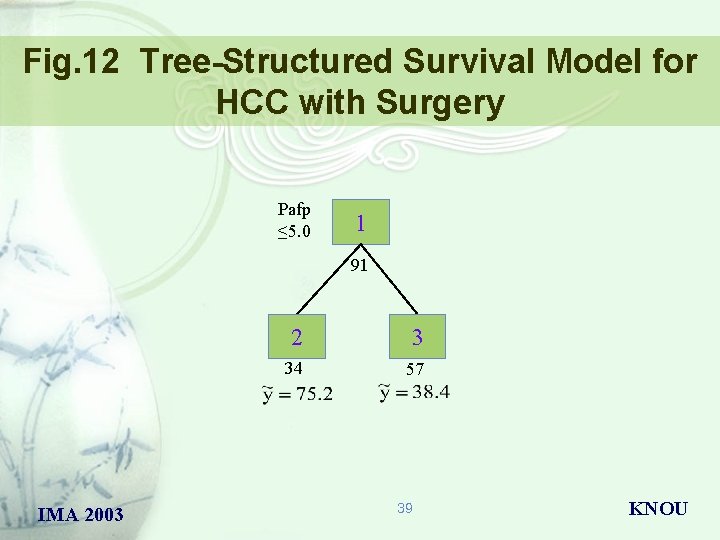 Fig.12 Tree-Structured Survival Model for HCC with Surgery

Pafp
$\leq 5.0$

1

91

2

3

34

57

$\tilde{y} = 75.2$

$\tilde{y} = 38.4$

IMA 2003

39

KNOU